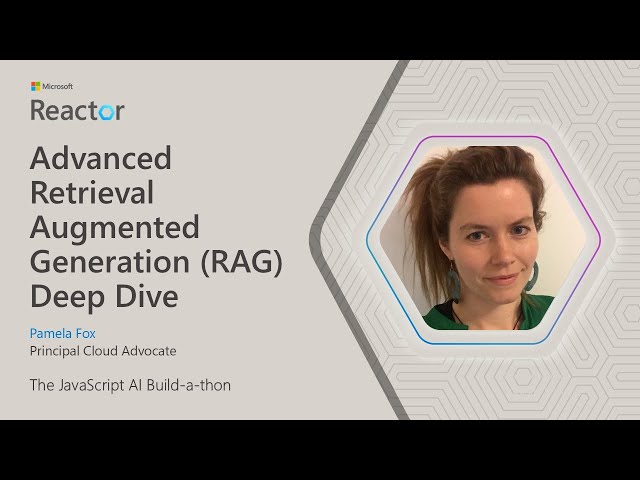 Microsoft
Reactor

Advanced Retrieval Augmented Generation (RAG) Deep Dive

Pamela Fox
Principal Cloud Advocate

The JavaScript AI Build-a-thon